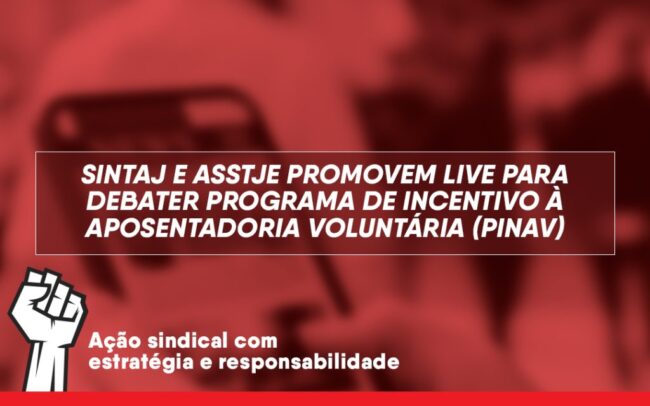 SINTAJ E ASSTJE PROMOVEM LIVE PARA DEBATER PROGRAMA DE INCENTIVO À APOSENTADORIA VOLUNTÁRIA (PINAV)

Ação sindical com estratégia e responsabilidade